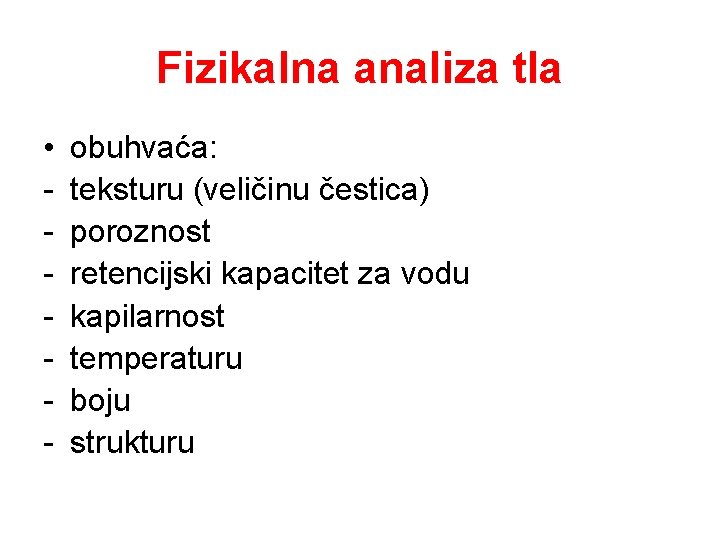 Fizikalna analiza tla

• obuhvaća:
- teksturu (veličinu čestica)
- poroznost
- retencijski kapacitet za vodu
- kapilarnost
- temperaturu
- boju
- strukturu